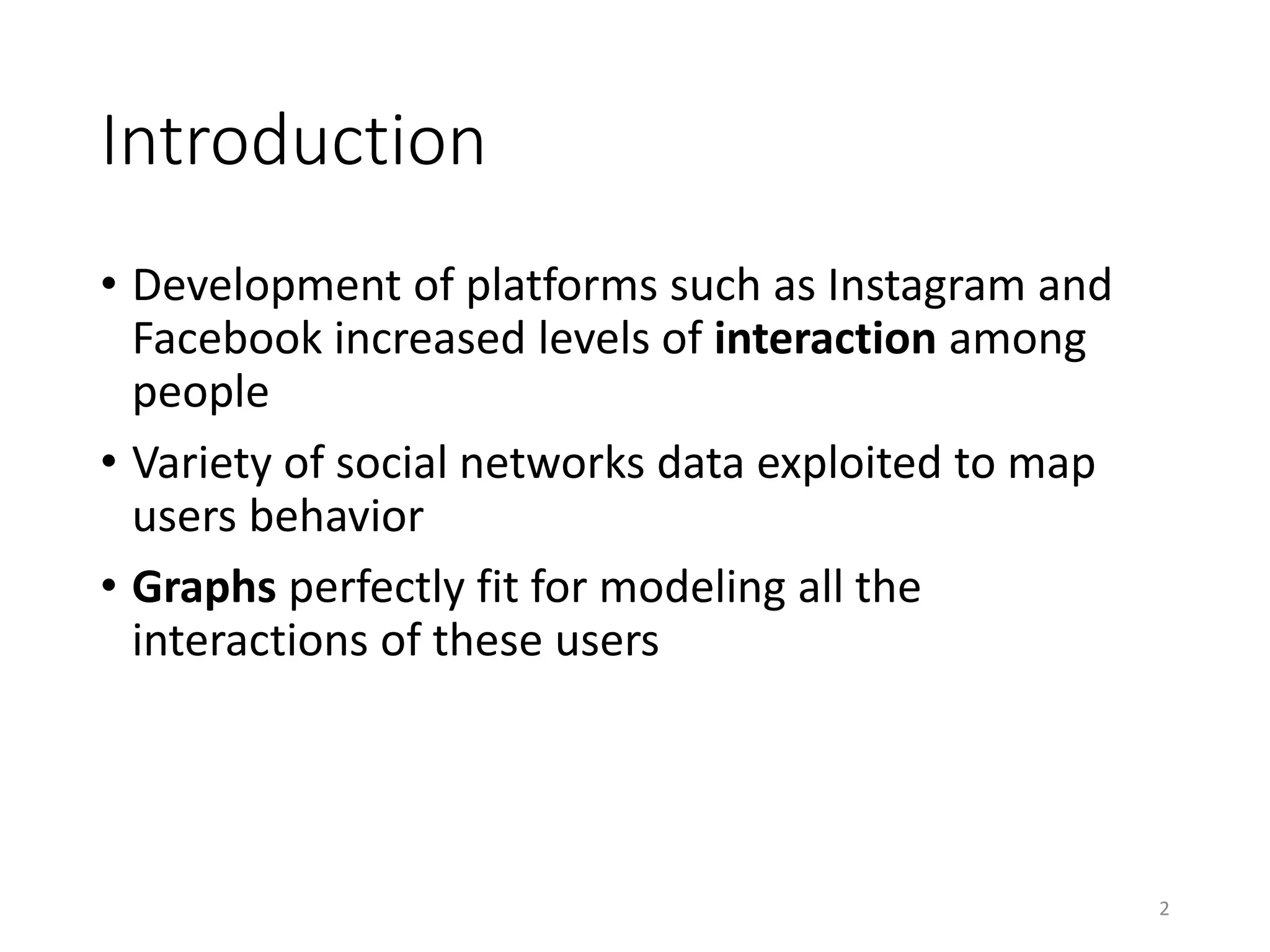 Introduction

• Development of platforms such as Instagram and Facebook increased levels of interaction among people

• Variety of social networks data exploited to map users behavior

• Graphs perfectly fit for modeling all the interactions of these users

2